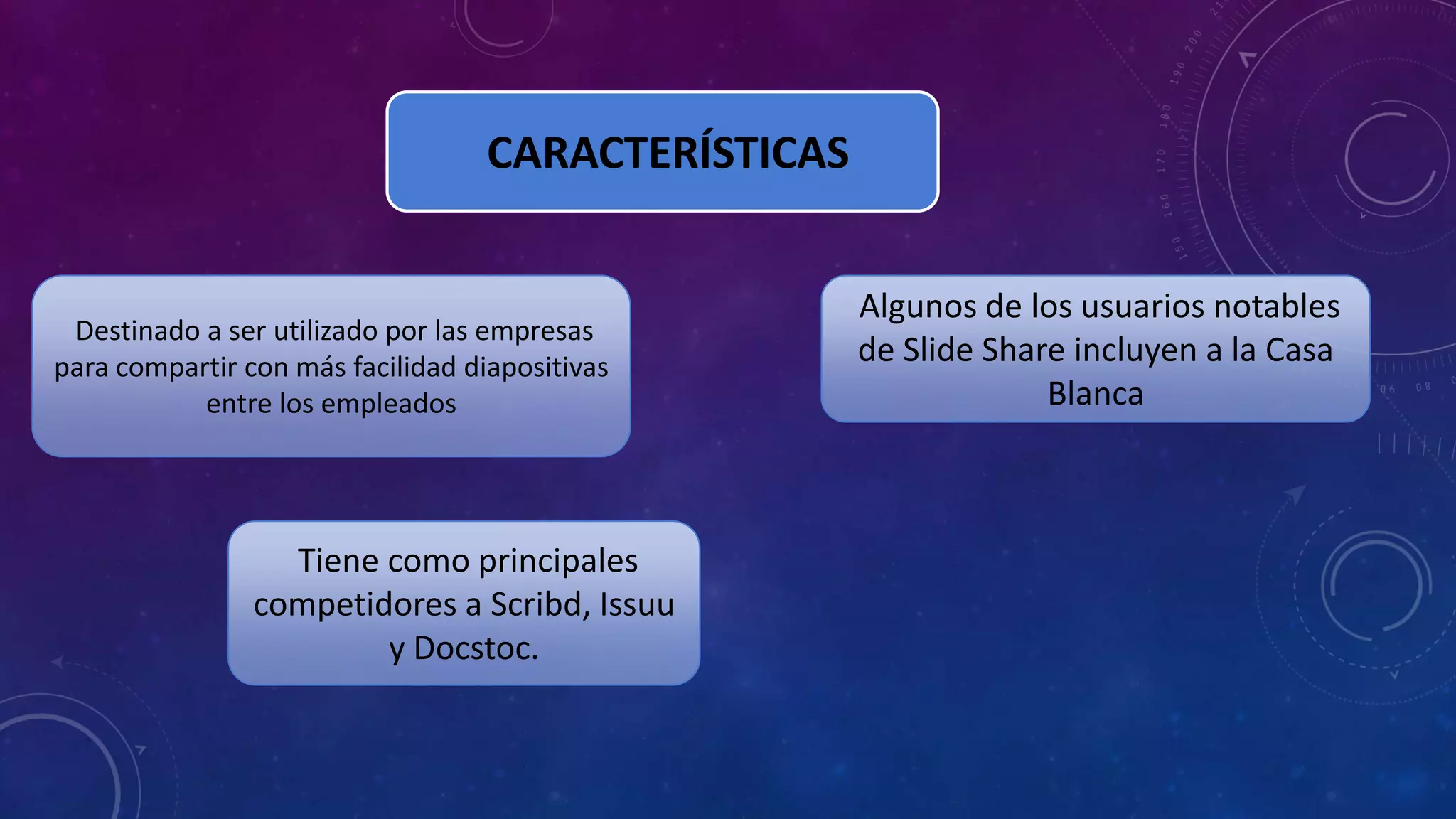 CARACTERÍSTICAS

Destinado a ser utilizado por las empresas para compartir con más facilidad diapositivas entre los empleados

Algunos de los usuarios notables de Slide Share incluyen a la Casa Blanca

Tiene como principales competidores a Scribd, Issuu y Docstoc.